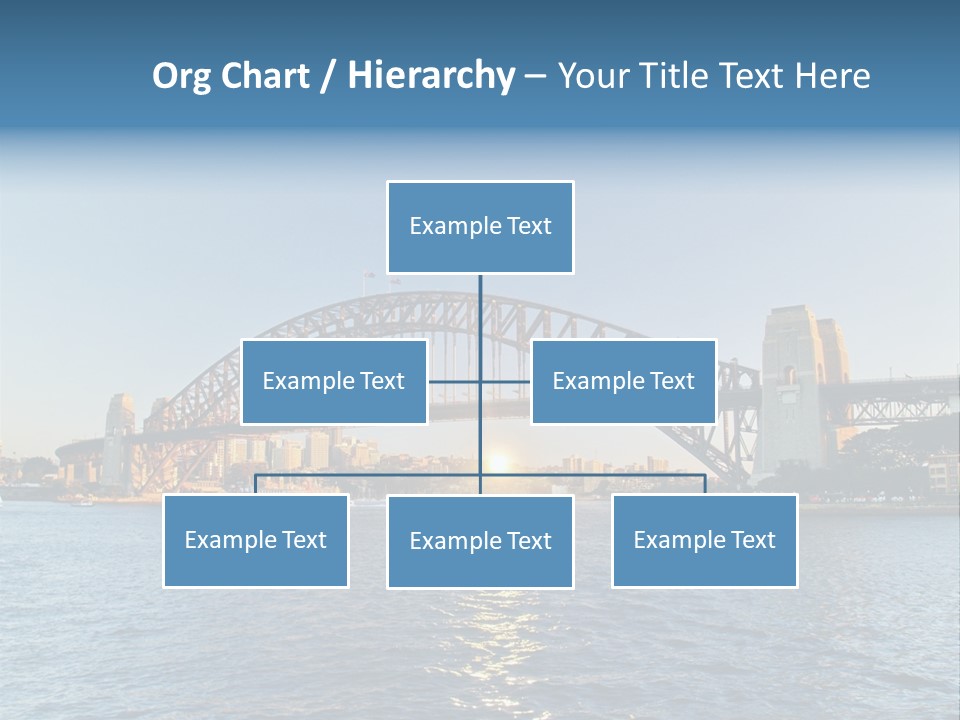 Org Chart / Hierarchy – Your Title Text Here

Example Text

Example Text

Example Text

Example Text

Example Text

Example Text